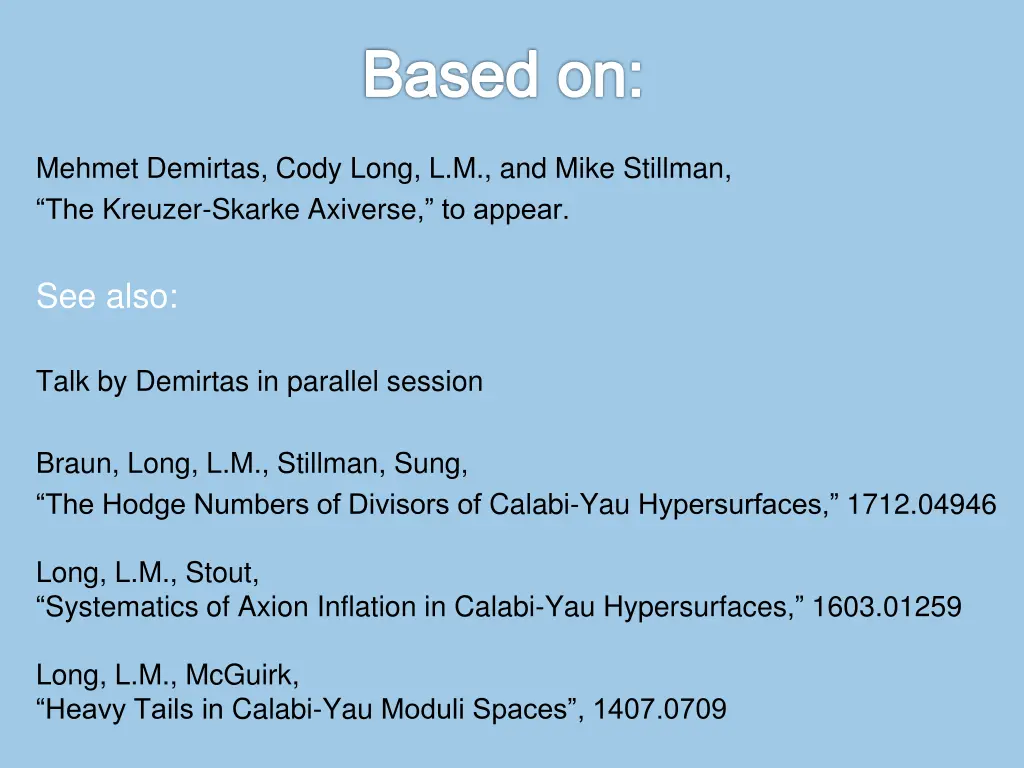 Based on:

Mehmet Demirtas, Cody Long, L.M., and Mike Stillman,
“The Kreuzer-Skarke Axiverse,” to appear.

See also:

Talk by Demirtas in parallel session

Braun, Long, L.M., Stillman, Sung,
“The Hodge Numbers of Divisors of Calabi-Yau Hypersurfaces,” 1712.04946

Long, L.M., Stout,
“Systematics of Axion Inflation in Calabi-Yau Hypersurfaces,” 1603.01259

Long, L.M., McGuirk,
“Heavy Tails in Calabi-Yau Moduli Spaces”, 1407.0709